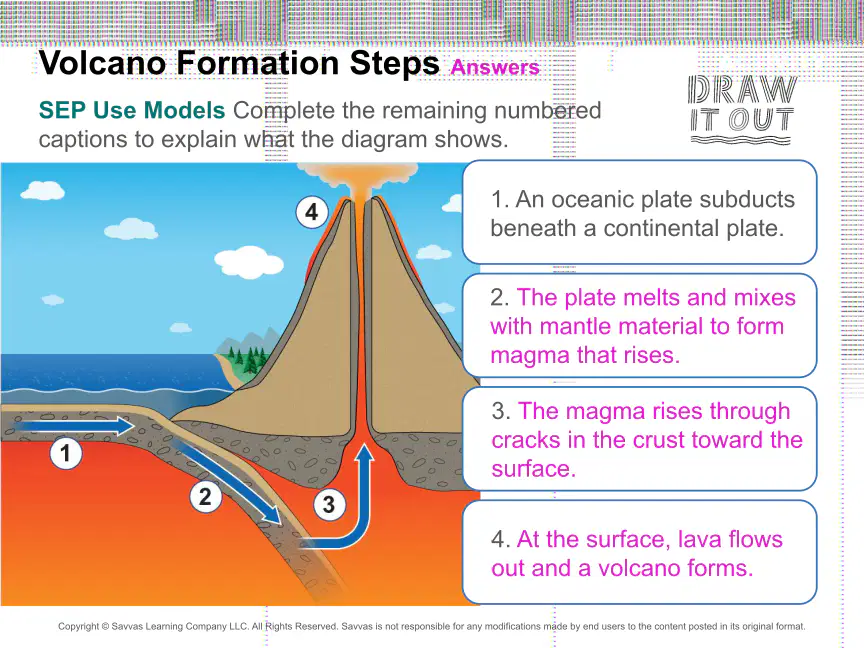 Volcano Formation Steps Answers

SEP Use Models Complete the remaining numbered captions to explain what the diagram shows.

DRAW IT OUT

4

1

2

3

1. An oceanic plate subducts beneath a continental plate.

2. The plate melts and mixes with mantle material to form magma that rises.

3. The magma rises through cracks in the crust toward the surface.

4. At the surface, lava flows out and a volcano forms.

Copyright © Savvas Learning Company LLC. All Rights Reserved. Savvas is not responsible for any modifications made by end users to the content posted in its original format.